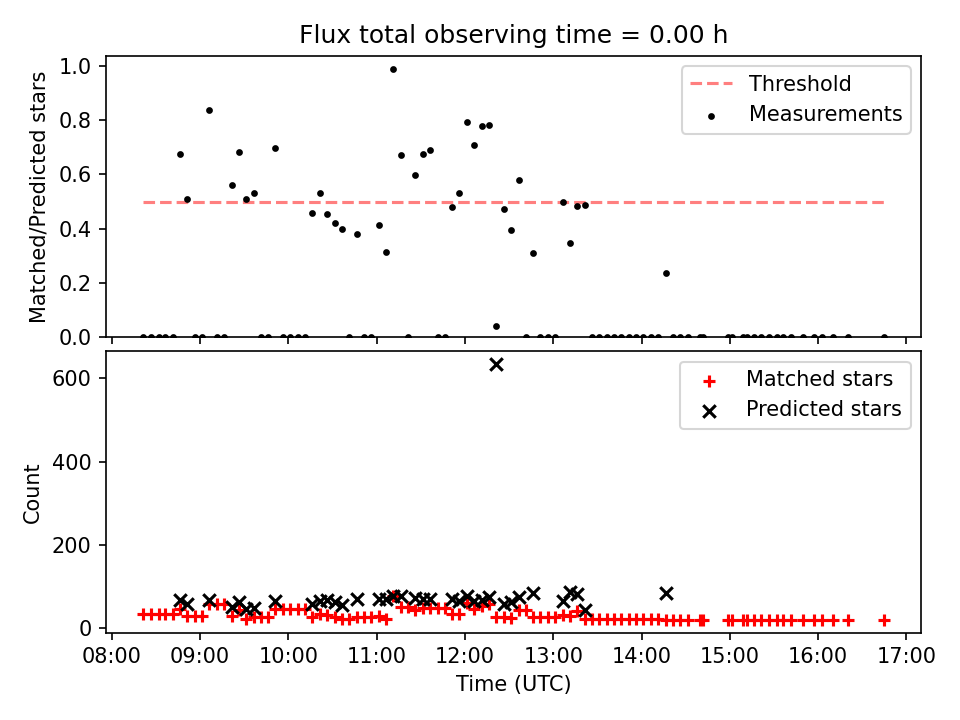 Flux total observing time = 0.00 h

Matched/Predicted stars

1.0
0.8
0.6
0.4
0.2
0.0

Threshold
Measurements

Count

600
400
200
0

Matched stars
Predicted stars

08:00 09:00 10:00 11:00 12:00 13:00 14:00 15:00 16:00 17:00

Time (UTC)